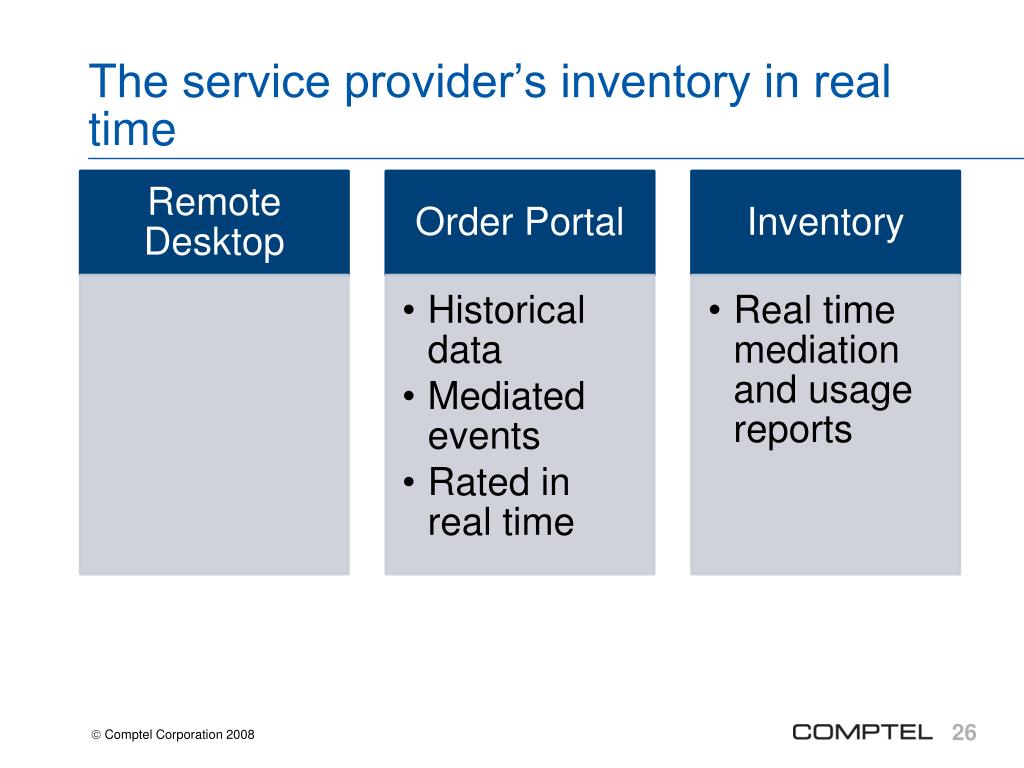 The service provider's inventory in real time

Remote Desktop

Order Portal

• Historical data
• Mediated events
• Rated in real time

Inventory

• Real time mediation and usage reports

© Comptel Corporation 2008

COMPTEL 26